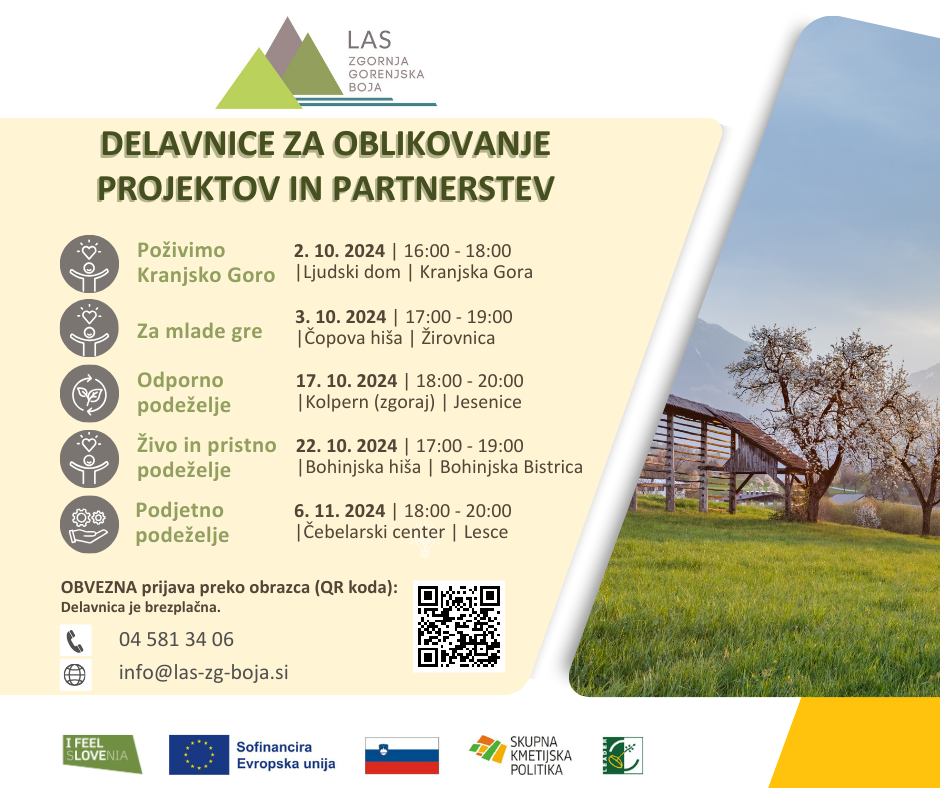 LAS
ZGORNJA
GORENJSKA
BOJA

DELAVNICE ZA OBLIKOVANJE PROJEKTOV IN PARTNERSTEV

Poživimo Kranjsko Goro
2. 10. 2024 | 16:00 - 18:00 |Ljudski dom | Kranjska Gora

Za mlade gre
3. 10. 2024 | 17:00 - 19:00 |Čopova hiša | Žirovnica

Odporno podeželje
17. 10. 2024 | 18:00 - 20:00 |Kolpern (zgoraj) | Jesenice

Živo in pristno podeželje
22. 10. 2024 | 17:00 - 19:00 |Bohinjska hiša | Bohinjska Bistrica

Podjetno podeželje
6. 11. 2024 | 18:00 - 20:00 |Čebelarski center | Lesce

OBVEZNA prijava preko obrazca (QR koda):
Delavnica je brezplačna.

04 581 34 06

info@las-zg-boja.si

I FEEL SLOVENIA

Sofinancira Evropska unija

SKUPNA KMETIJSKA POLITIKA